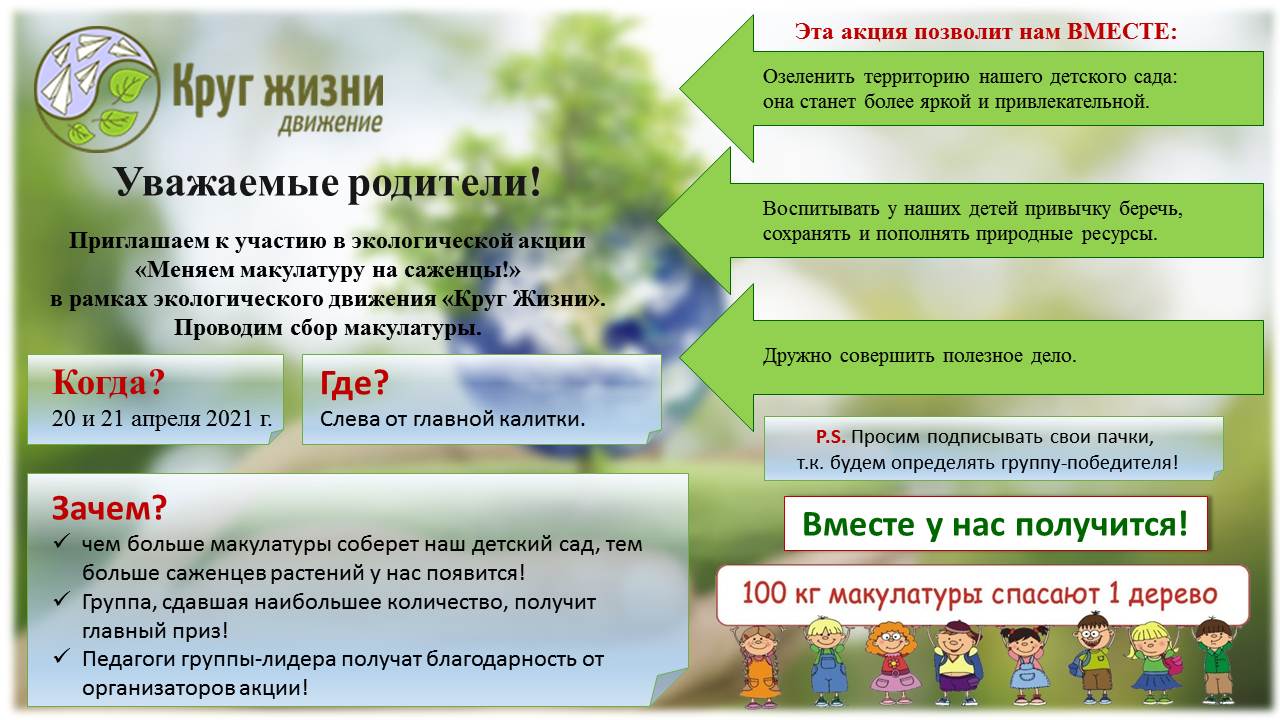 Круг жизни
движение

Уважаемые родители!

Приглашаем к участию в экологической акции «Меняем макулатуру на саженцы!» в рамках экологического движения «Круг Жизни». Проводим сбор макулатуры.

Когда?
20 и 21 апреля 2021 г.

Где?
Слева от главной калитки.

Зачем?
✓ чем больше макулатуры соберет наш детский сад, тем больше саженцев растений у нас появится!
✓ Группа, сдавшая наибольшее количество, получит главный приз!
✓ Педагоги группы-лидера получат благодарность от организаторов акции!

Эта акция позволит нам ВМЕСТЕ:

Озеленить территорию нашего детского сада: она станет более яркой и привлекательной.

Воспитывать у наших детей привычку беречь, сохранять и пополнять природные ресурсы.

Дружно совершить полезное дело.

P.S. Просим подписывать свои пачки, т.к. будем определять группу-победителя!

Вместе у нас получится!

100 кг макулатуры спасают 1 дерево